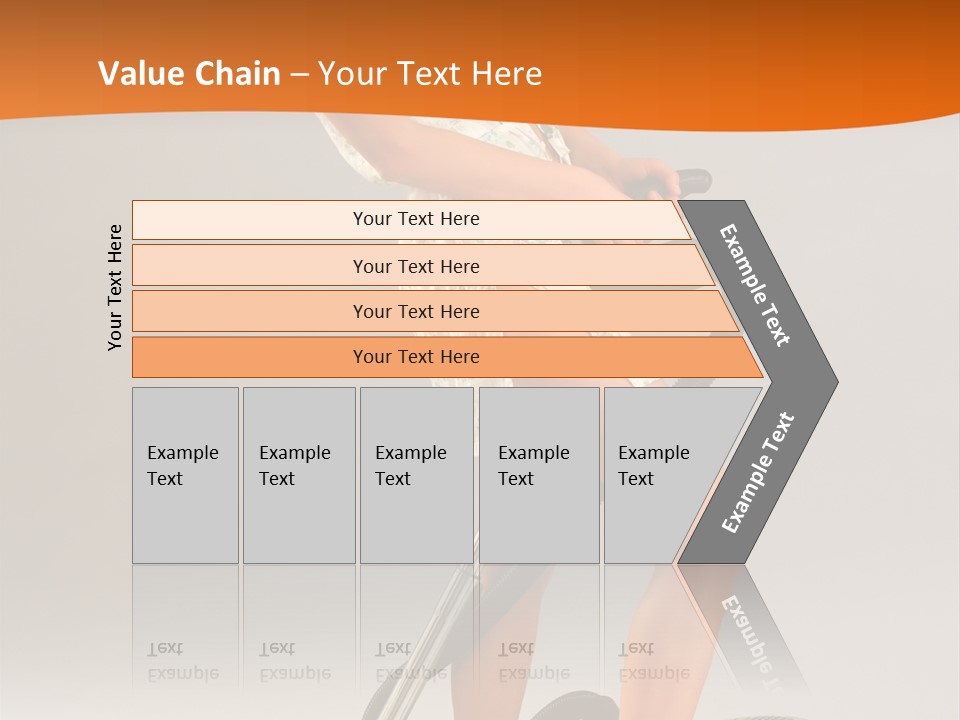 Value Chain – Your Text Here

Your Text Here

Your Text Here

Your Text Here

Your Text Here

Your Text Here

Example Text

Example Text

Example Text

Example Text

Example Text

Example Text

Example Text